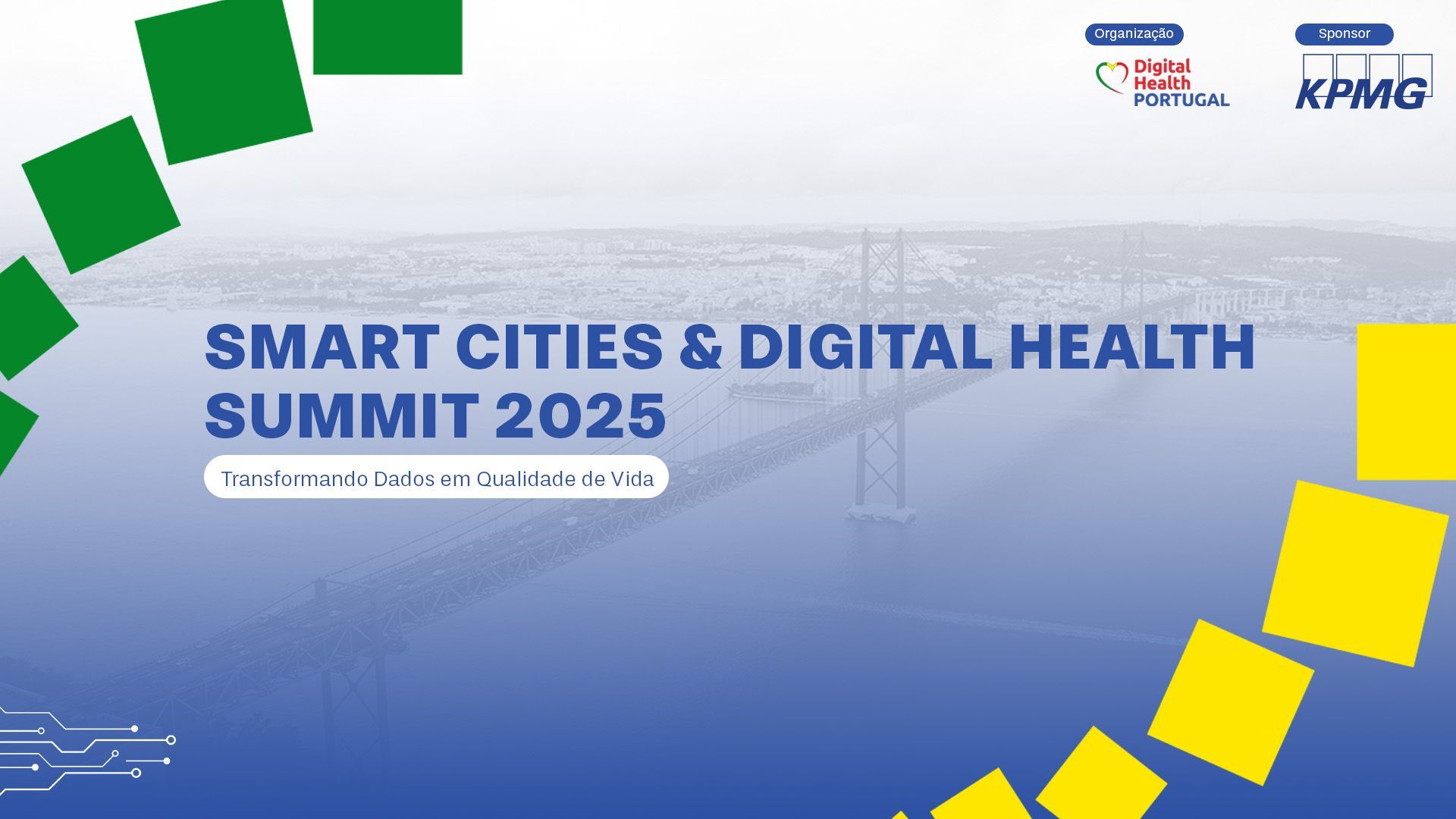 Organização

Digital Health PORTUGAL

Sponsor

KPMG

SMART CITIES & DIGITAL HEALTH SUMMIT 2025

Transformando Dados em Qualidade de Vida